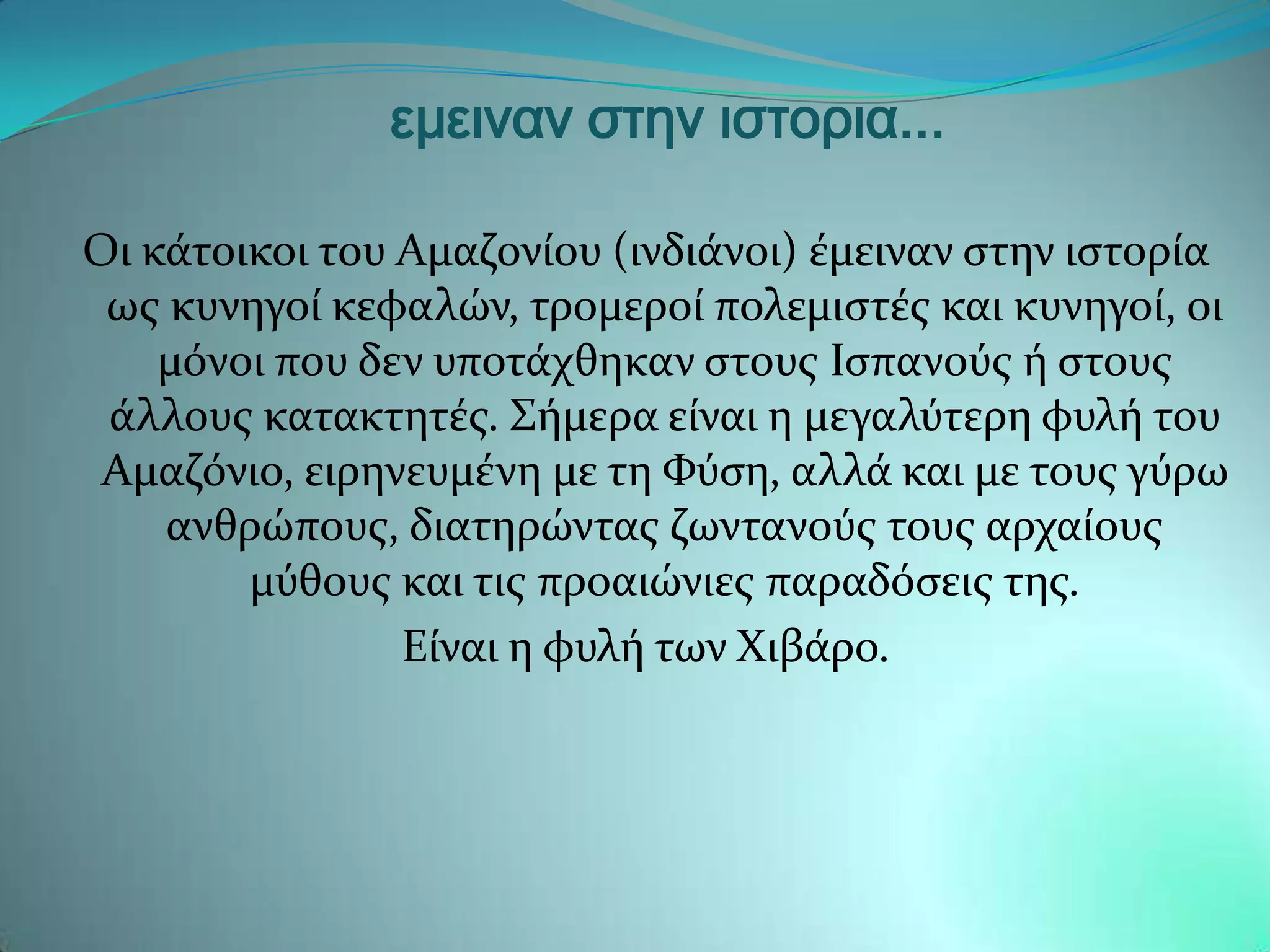 εμειναν στην ιστορια...

Οι κάτοικοι του Αμαζονίου (ινδιάνοι) έμειναν στην ιστορία ως κυνηγοί κεφαλών, τρομεροί πολεμιστές και κυνηγοί, οι μόνοι που δεν υποτάχθηκαν στους Ισπανούς ή στους άλλους κατακτητές. Σήμερα είναι η μεγαλύτερη φυλή του Αμαζόνιο, ειρηνευμένη με τη Φύση, αλλά και με τους γύρω ανθρώπους, διατηρώντας ζωντανούς τους αρχαίους μύθους και τις προαιώνιες παραδόσεις της.

Είναι η φυλή των Χιβάρο.